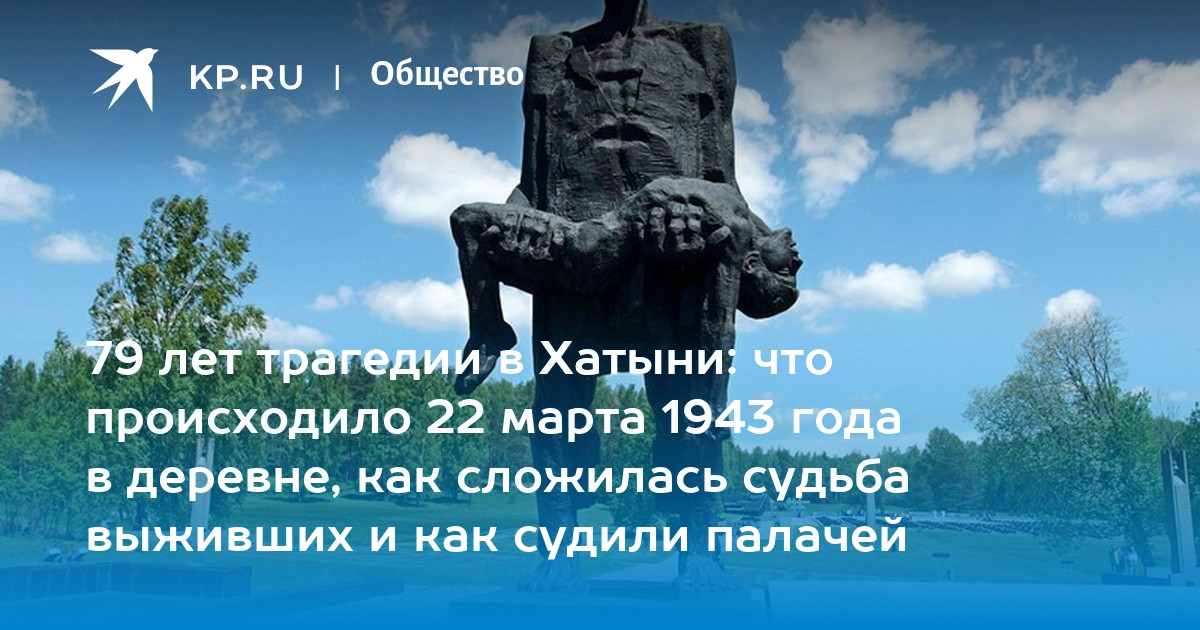 KP.RU | Общество

79 лет трагедии в Хатыни: что происходило 22 марта 1943 года в деревне, как сложилась судьба выживших и как судили палачей